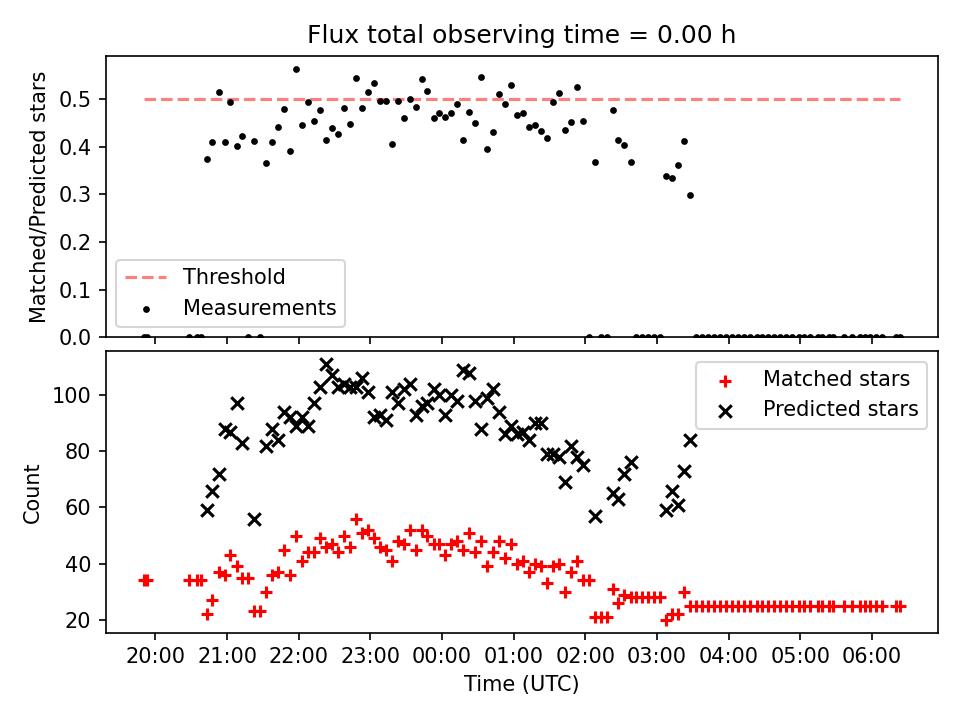 Flux total observing time = 0.00 h

Matched/Predicted stars

0.5
0.4
0.3
0.2
0.1
0.0

Threshold
Measurements

Count

100
80
60
40
20

Matched stars
Predicted stars

20:00 21:00 22:00 23:00 00:00 01:00 02:00 03:00 04:00 05:00 06:00

Time (UTC)